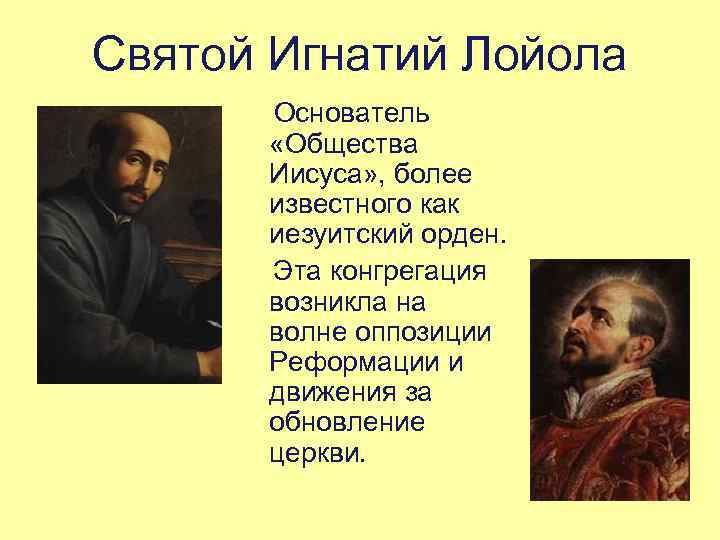 Святой Игнатий Лойола

Основатель «Общества Иисуса», более известного как иезуитский орден.

Эта конгрегация возникла на волне оппозиции Реформации и движения за обновление церкви.